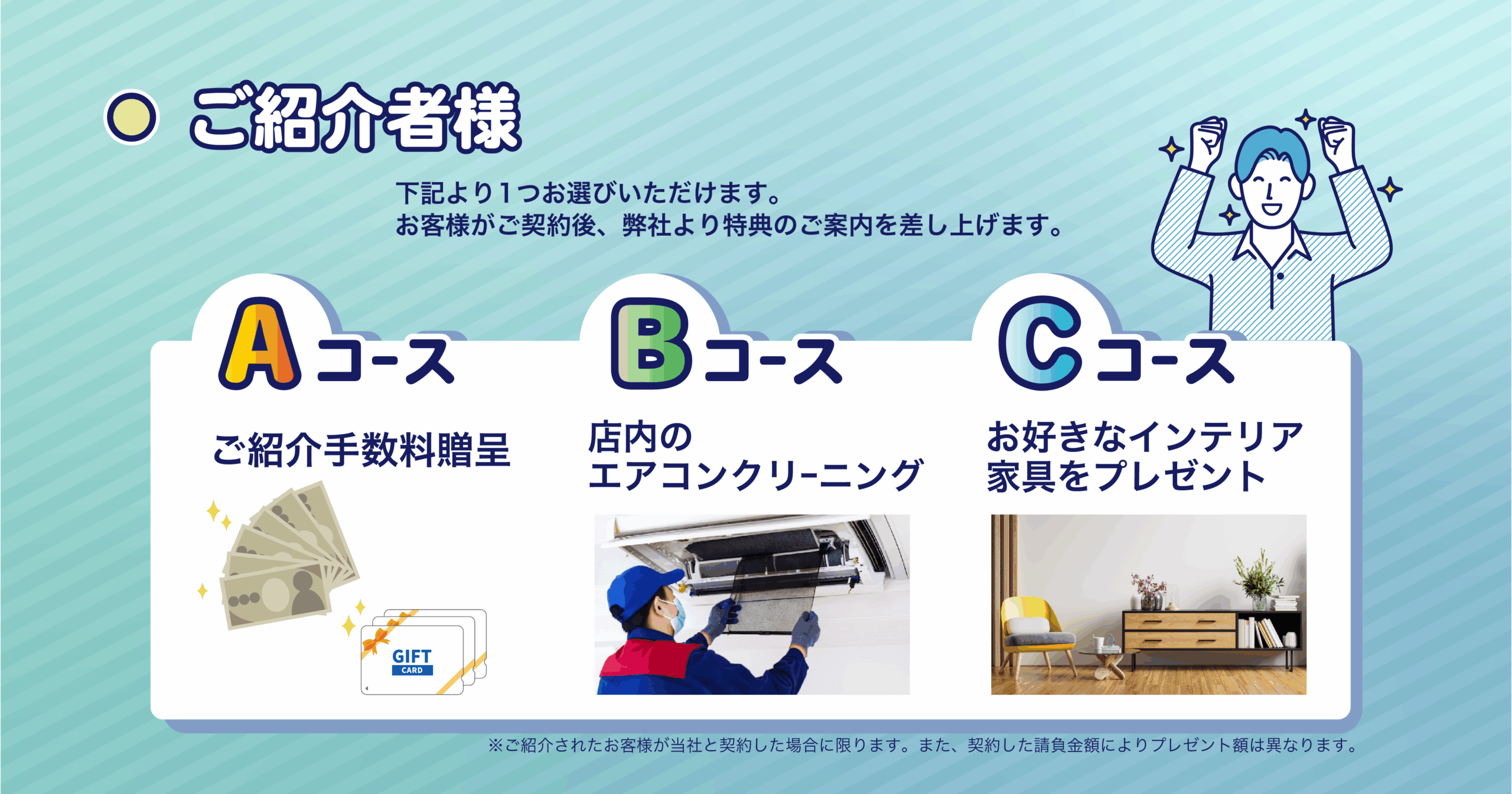 ご紹介者様

下記より1つお選びいただけます。
お客様がご契約後、弊社より特典のご案内を差し上げます。

Aコース

ご紹介手数料贈呈

GIFT
CARD

Bコース

店内の
エアコンクリーニング

Cコース

お好きなインテリア
家具をプレゼント

※ご紹介されたお客様が当社と契約した場合に限ります。また、契約した請負金額によりプレゼント額は異なります。